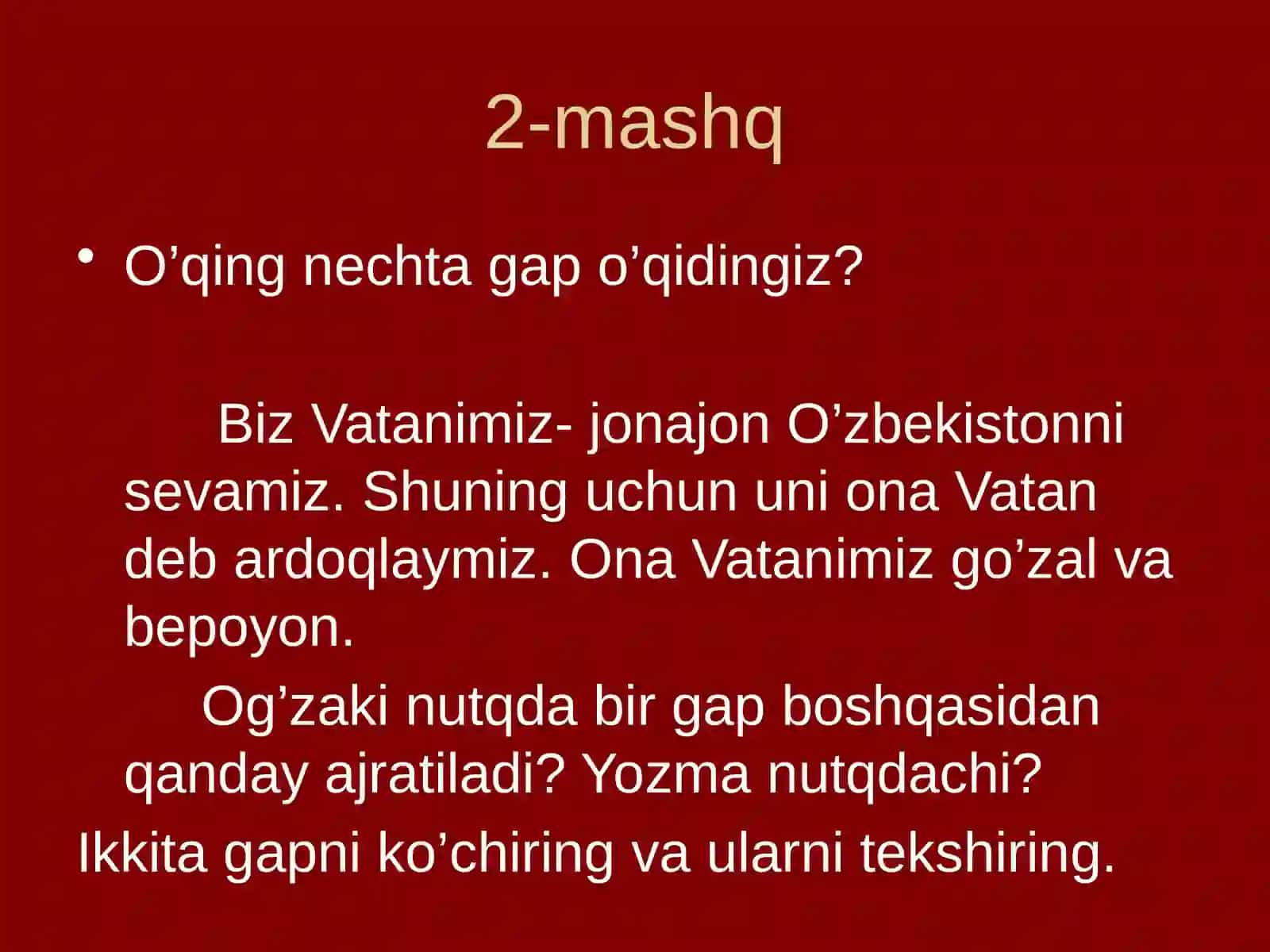 2-mashq

• O’qing nechta gap o’qidingiz?

Biz Vatanimiz- jonajon O’zbekistonni sevamiz. Shuning uchun uni ona Vatan deb ardoqlaymiz. Ona Vatanimiz go’zal va bepoyon.

Og’zaki nutqda bir gap boshqasidan qanday ajratiladi? Yozma nutqdachi?

Ikkita gapni ko’chiring va ularni tekshiring.